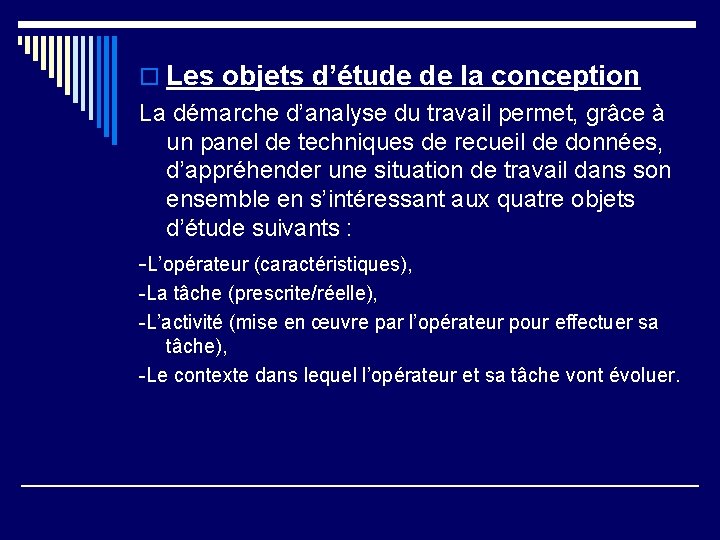 Les objets d’étude de la conception

La démarche d’analyse du travail permet, grâce à un panel de techniques de recueil de données, d’appréhender une situation de travail dans son ensemble en s’intéressant aux quatre objets d’étude suivants :

-L’opérateur (caractéristiques),

-La tâche (prescrite/réelle),

-L’activité (mise en œuvre par l’opérateur pour effectuer sa tâche),

-Le contexte dans lequel l’opérateur et sa tâche vont évoluer.